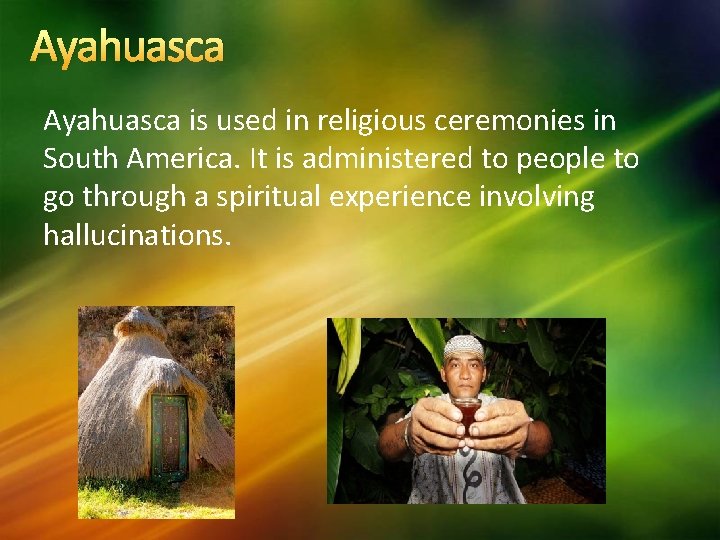 Ayahuasca

Ayahuasca is used in religious ceremonies in South America. It is administered to people to go through a spiritual experience involving hallucinations.